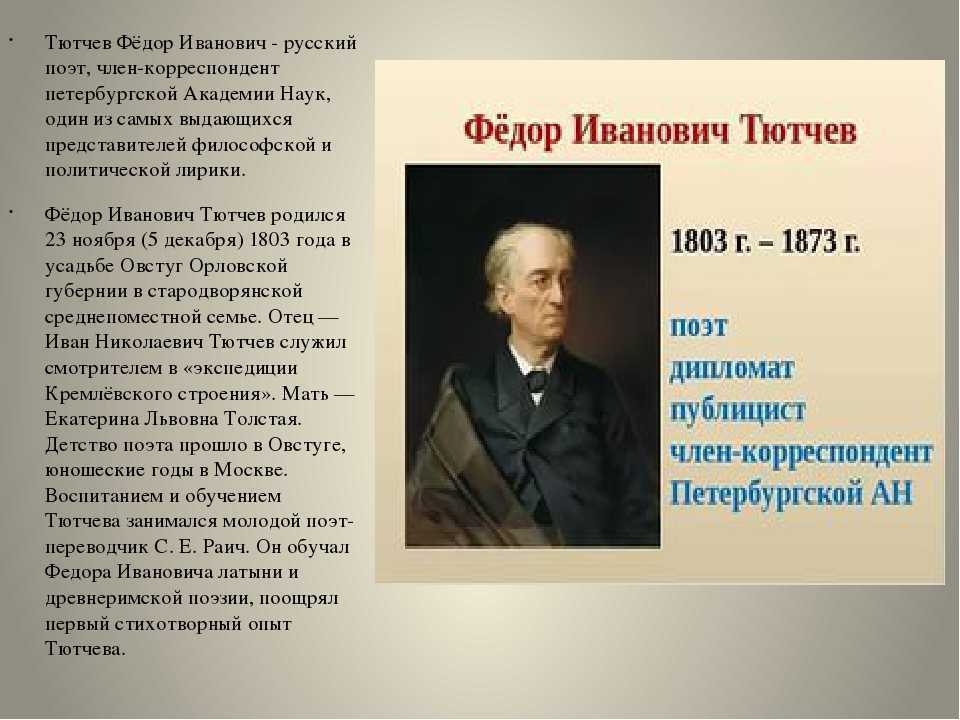 · Тютчев Фёдор Иванович - русский поэт, член-корреспондент петербургской Академии Наук, один из самых выдающихся представителей философской и политической лирики.

· Фёдор Иванович Тютчев родился 23 ноября (5 декабря) 1803 года в усадьбе Овстуг Орловской губернии в стародворянской среднепоместной семье. Отец — Иван Николаевич Тютчев служил смотрителем в «экспедиции Кремлёвского строения». Мать — Екатерина Львовна Толстая. Детство поэта прошло в Овстуге, юношеские годы в Москве. Воспитанием и обучением Тютчева занимался молодой поэт-переводчик С. Е. Раич. Он обучал Федора Ивановича латыни и древнеримской поэзии, поощрял первый стихотворный опыт Тютчева.

Фёдор Иванович Тютчев

1803 г. – 1873 г.

поэт
дипломат
публицист
член-корреспондент
Петербургской АН